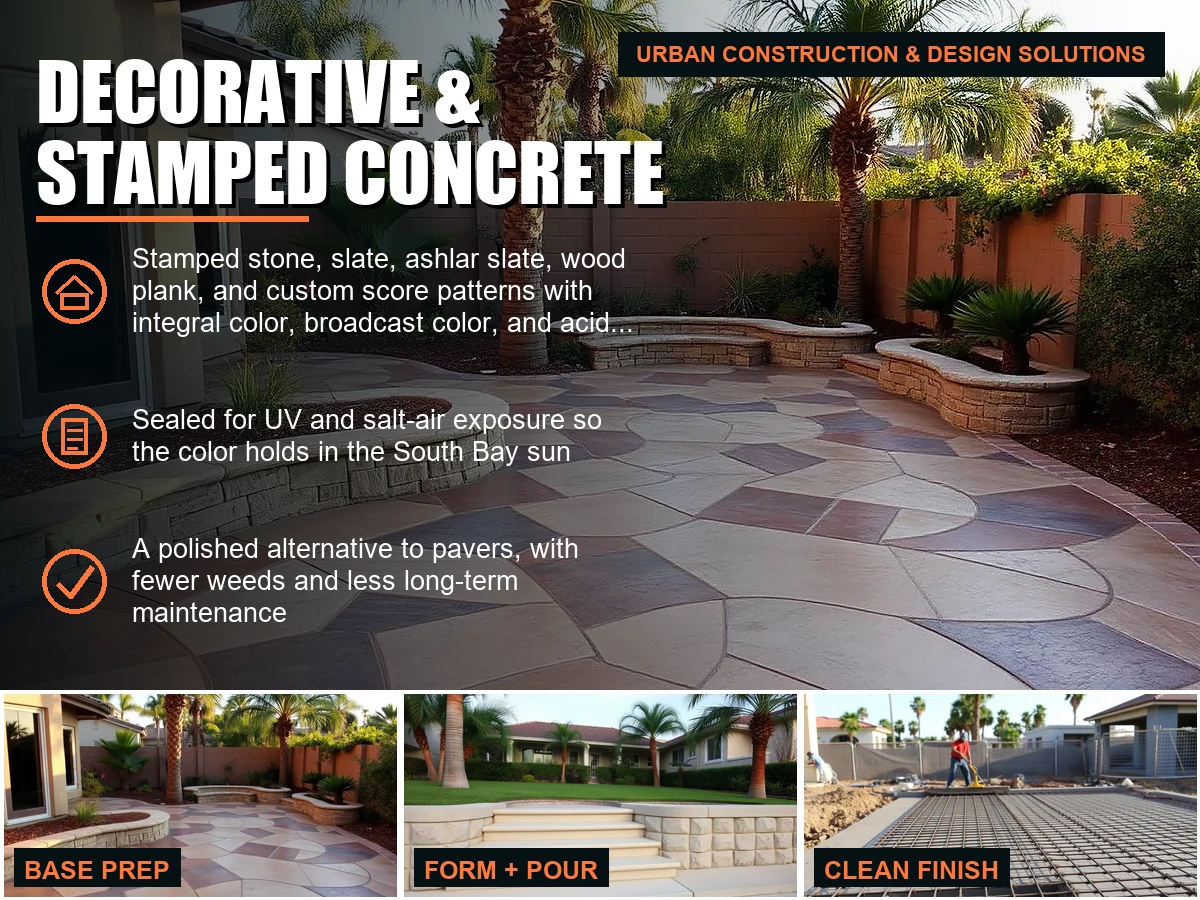 URBAN CONSTRUCTION & DESIGN SOLUTIONS

DECORATIVE & STAMPED CONCRETE

Stamped stone, slate, ashlar slate, wood plank, and custom score patterns with integral color, broadcast color, and acid...

Sealed for UV and salt-air exposure so the color holds in the South Bay sun

A polished alternative to pavers, with fewer weeds and less long-term maintenance

BASE PREP

FORM + POUR

CLEAN FINISH